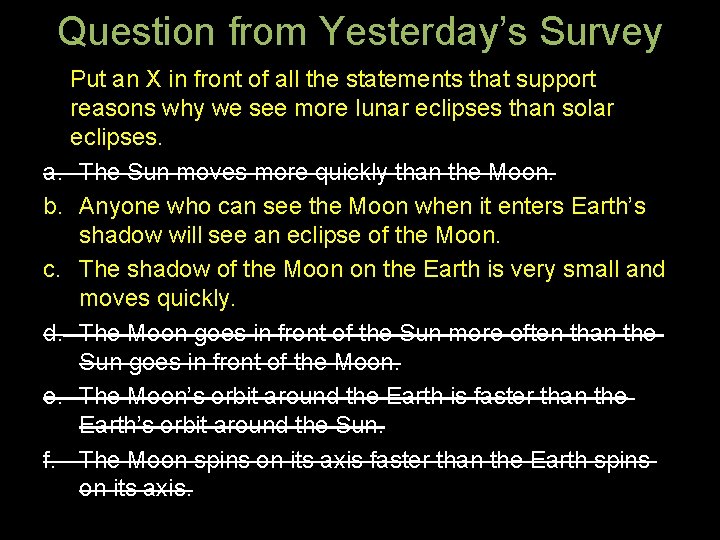 Question from Yesterday's Survey

Put an X in front of all the statements that support reasons why we see more lunar eclipses than solar eclipses.

a. The Sun moves more quickly than the Moon.

b. Anyone who can see the Moon when it enters Earth's shadow will see an eclipse of the Moon.

c. The shadow of the Moon on the Earth is very small and moves quickly.

d. The Moon goes in front of the Sun more often than the Sun goes in front of the Moon.

e. The Moon's orbit around the Earth is faster than the Earth's orbit around the Sun.

f. The Moon spins on its axis faster than the Earth spins on its axis.